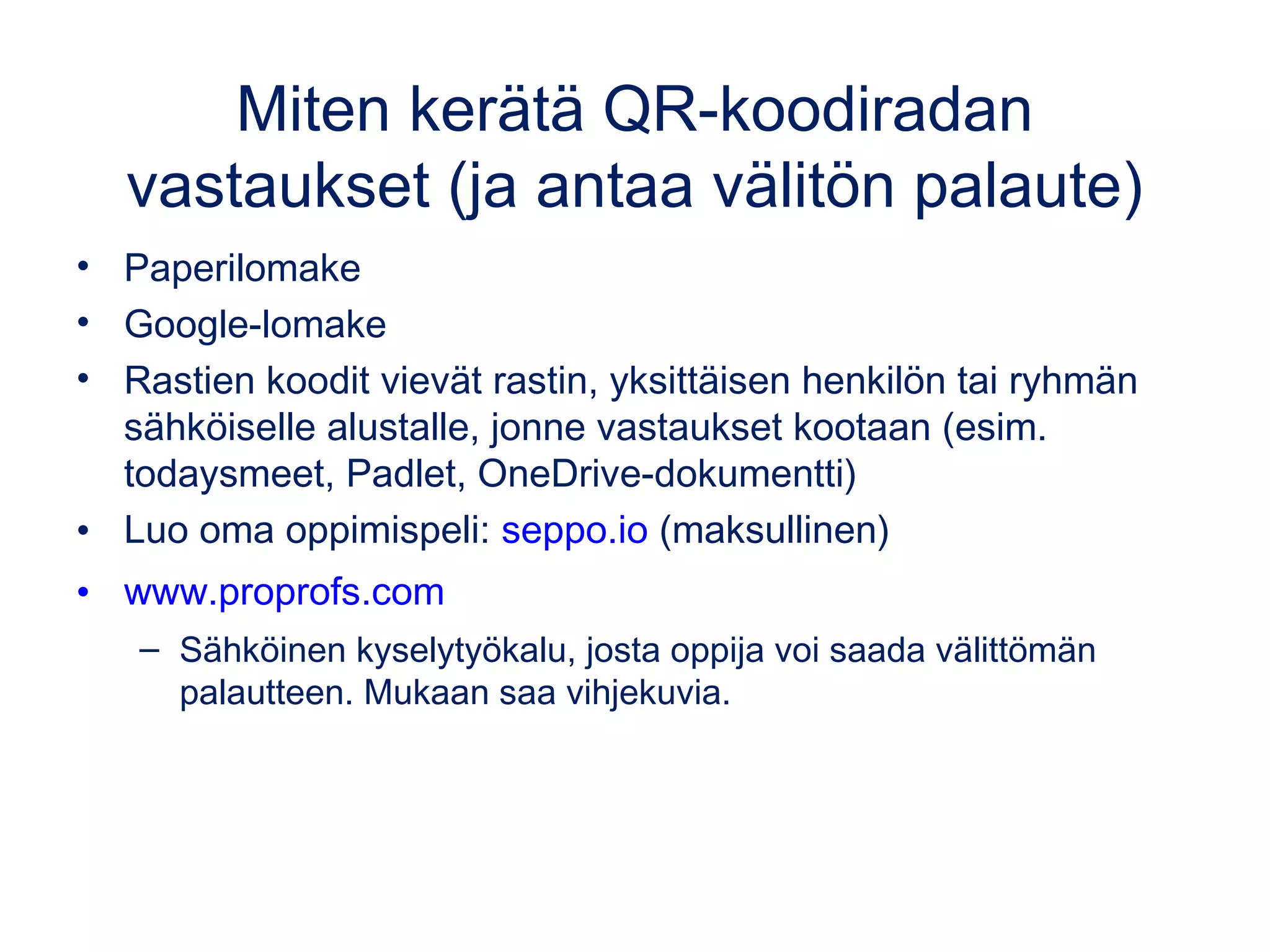 Miten kerätä QR-koodiradan vastaukset (ja antaa välitön palaute)

• Paperilomake
• Google-lomake
• Rastien koodit vievät rastin, yksittäisen henkilön tai ryhmän sähköiselle alustalle, jonne vastaukset kootaan (esim. todaysmeet, Padlet, OneDrive-dokumentti)
• Luo oma oppimispeli: seppo.io (maksullinen)
• www.proprofs.com
– Sähköinen kyselytyökalu, josta oppija voi saada välittömän palautteen. Mukaan saa vihjekuvia.